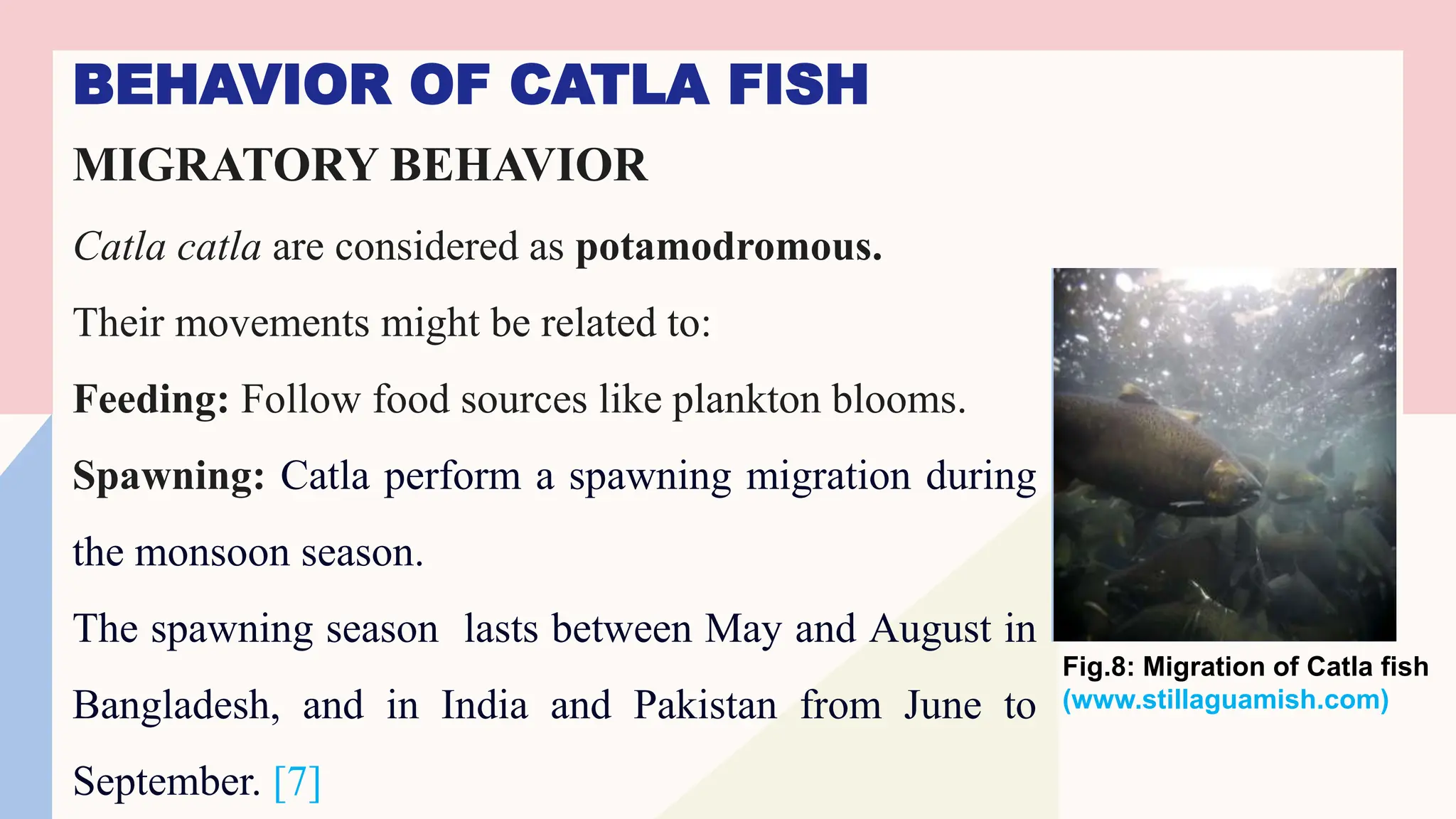 BEHAVIOR OF CATLA FISH

MIGRATORY BEHAVIOR

Catla catla are considered as potamodromous.

Their movements might be related to:

Feeding: Follow food sources like plankton blooms.

Spawning: Catla perform a spawning migration during the monsoon season.

The spawning season lasts between May and August in Bangladesh, and in India and Pakistan from June to September. [7]

Fig.8: Migration of Catla fish (www.stillaguamish.com)